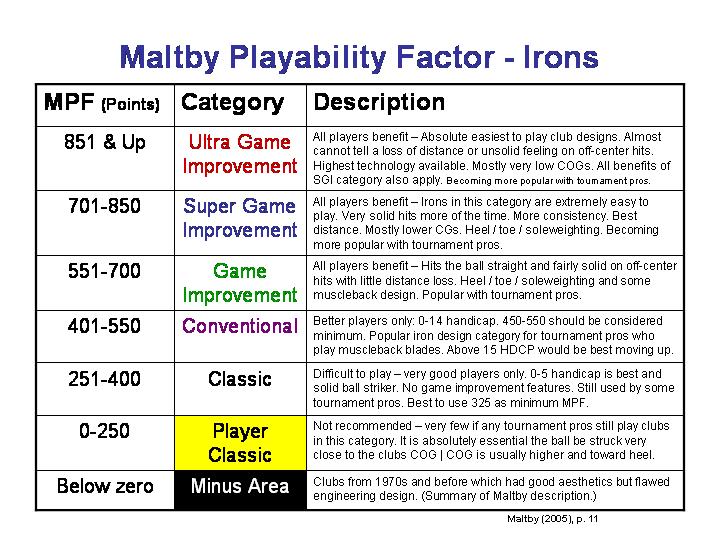 Maltby Playability Factor - Irons

| MPF (Points) | Category | Description |
|---|---|---|
| 851 & Up | Ultra Game Improvement | All players benefit – Absolute easiest to play club designs. Almost cannot tell a loss of distance or unsolid feeling on off-center hits. Highest technology available. Mostly very low COGs. All benefits of SGI category also apply. Becoming more popular with tournament pros. |
| 701-850 | Super Game Improvement | All players benefit – Irons in this category are extremely easy to play. Very solid hits more of the time. More consistency. Best distance. Mostly lower CGs. Heel / toe / soleweighting. Becoming more popular with tournament pros. |
| 551-700 | Game Improvement | All players benefit – Hits the ball straight and fairly solid on off-center hits with little distance loss. Heel / toe / soleweighting and some muscleback design. Popular with tournament pros. |
| 401-550 | Conventional | Better players only: 0-14 handicap. 450-550 should be considered minimum. Popular iron design category for tournament pros who play muscleback blades. Above 15 HDCP would be best moving up. |
| 251-400 | Classic | Difficult to play – very good players only. 0-5 handicap is best and solid ball striker. No game improvement features. Still used by some tournament pros. Best to use 325 as minimum MPF. |
| 0-250 | Player Classic | Not recommended – very few if any tournament pros still play clubs in this category. It is absolutely essential the ball be struck very close to the clubs COG \| COG is usually higher and toward heel. |
| Below zero | Minus Area | Clubs from 1970s and before which had good aesthetics but flawed engineering design. (Summary of Maltby description.) |

Maltby (2005), p. 11